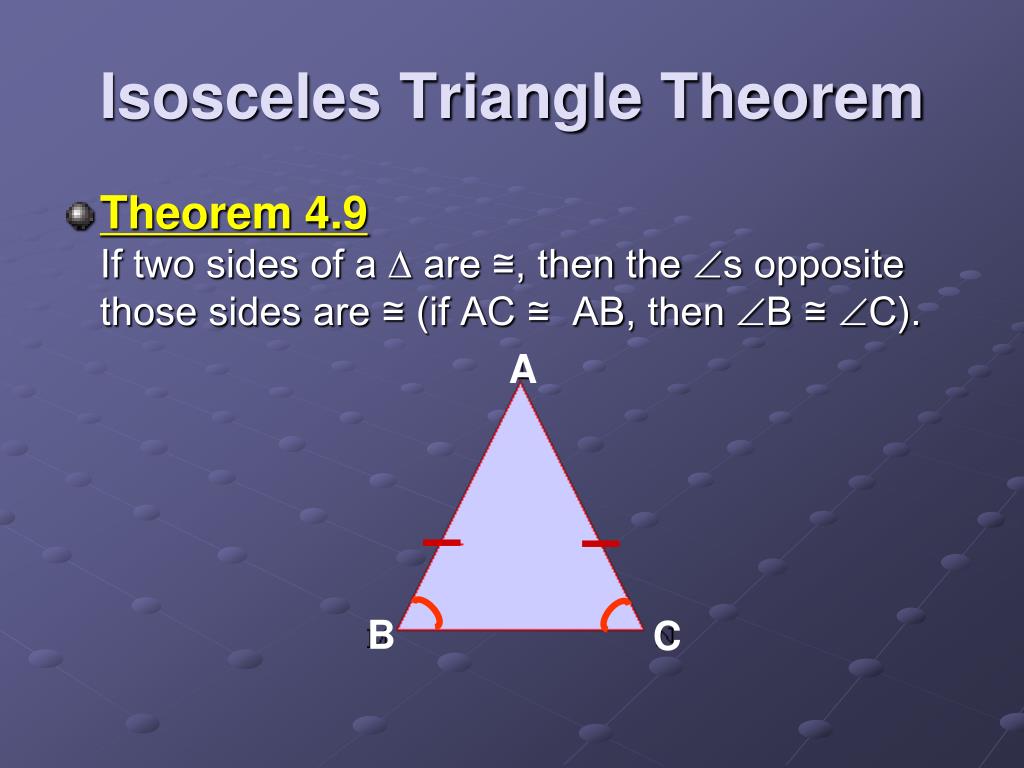 Isosceles Triangle Theorem

Theorem 4.9
If two sides of a $\Delta$ are $\cong$, then the $\angle$s opposite those sides are $\cong$ (if AC $\cong$ AB, then $\angle$B $\cong$ $\angle$C).

A
B
C